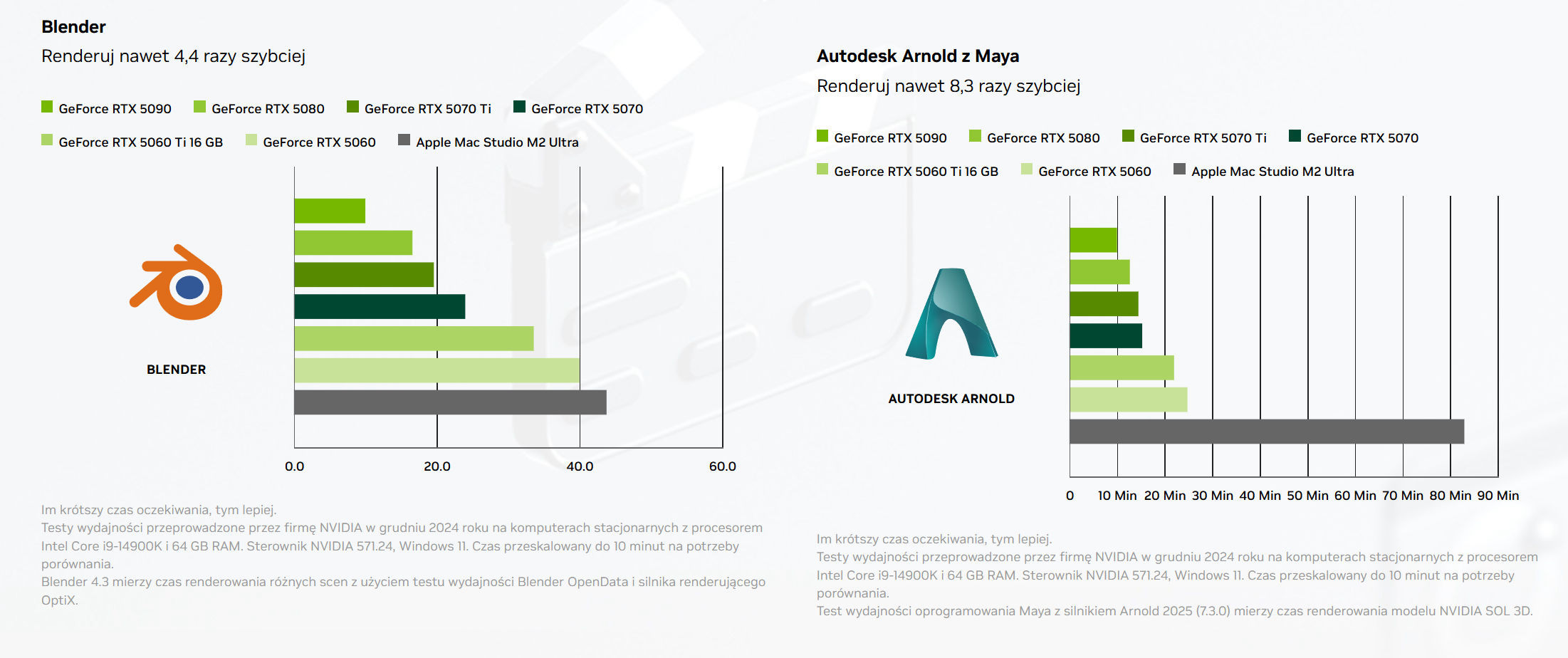 Blender

Renderuj nawet 4,4 razy szybciej

GeForce RTX 5090 GeForce RTX 5080 GeForce RTX 5070 Ti GeForce RTX 5070
GeForce RTX 5060 Ti 16 GB GeForce RTX 5060 Apple Mac Studio M2 Ultra

BLENDER

0.0 20.0 40.0 60.0

Im krótszy czas oczekiwania, tym lepiej.
Testy wydajności przeprowadzone przez firmę NVIDIA w grudniu 2024 roku na komputerach stacjonarnych z procesorem Intel Core i9-14900K i 64 GB RAM. Sterownik NVIDIA 571.24, Windows 11. Czas przeskalowany do 10 minut na potrzeby porównania.
Blender 4.3 mierzy czas renderowania różnych scen z użyciem testu wydajności Blender OpenData i silnika renderującego OptiX.

Autodesk Arnold z Maya

Renderuj nawet 8,3 razy szybciej

GeForce RTX 5090 GeForce RTX 5080 GeForce RTX 5070 Ti GeForce RTX 5070
GeForce RTX 5060 Ti 16 GB GeForce RTX 5060 Apple Mac Studio M2 Ultra

AUTODESK ARNOLD

0 10 Min 20 Min 30 Min 40 Min 50 Min 60 Min 70 Min 80 Min 90 Min

Im krótszy czas oczekiwania, tym lepiej.
Testy wydajności przeprowadzone przez firmę NVIDIA w grudniu 2024 roku na komputerach stacjonarnych z procesorem Intel Core i9-14900K i 64 GB RAM. Sterownik NVIDIA 571.24, Windows 11. Czas przeskalowany do 10 minut na potrzeby porównania.
Test wydajności oprogramowania Maya z silnikiem Arnold 2025 (7.3.0) mierzy czas renderowania modelu NVIDIA SOL 3D.